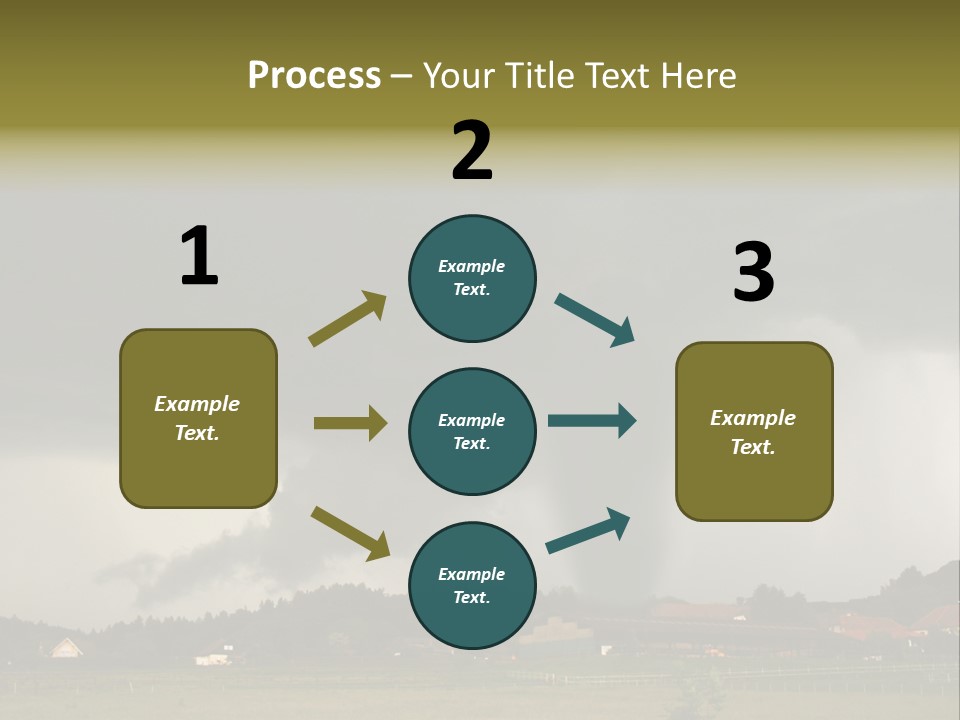 Process – Your Title Text Here

1

Example Text.

2

Example Text.

Example Text.

Example Text.

3

Example Text.